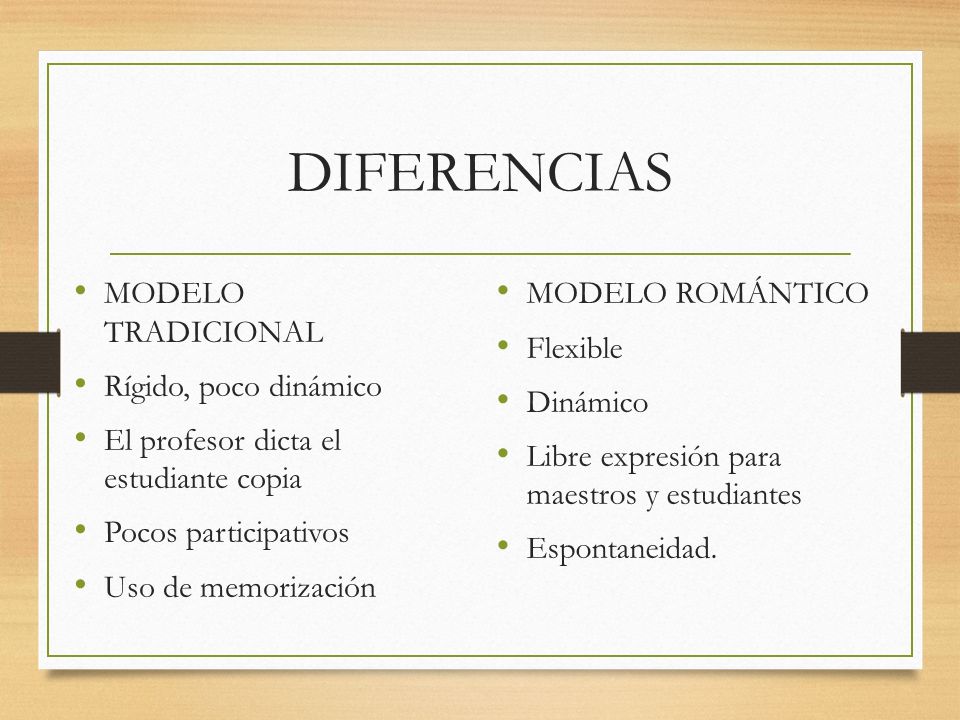 DIFERENCIAS

• MODELO TRADICIONAL
• Rígido, poco dinámico
• El profesor dicta el estudiante copia
• Pocos participativos
• Uso de memorización

• MODELO ROMÁNTICO
• Flexible
• Dinámico
• Libre expresión para maestros y estudiantes
• Espontaneidad.